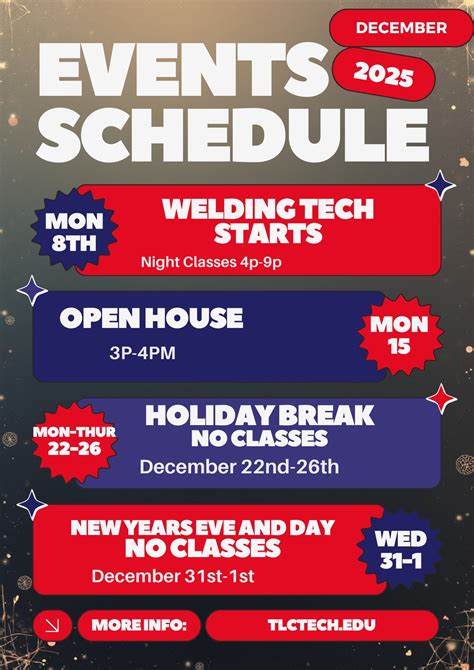 DECEMBER

2025

EVENTS SCHEDULE

MON 8TH

WELDING TECH STARTS

Night Classes 4p-9p

OPEN HOUSE

3P-4PM

MON 15

MON-THUR 22-26

HOLIDAY BREAK NO CLASSES

December 22nd-26th

NEW YEARS EVE AND DAY NO CLASSES

December 31st-1st

WED 31-1

MORE INFO:

TLCTECH.EDU